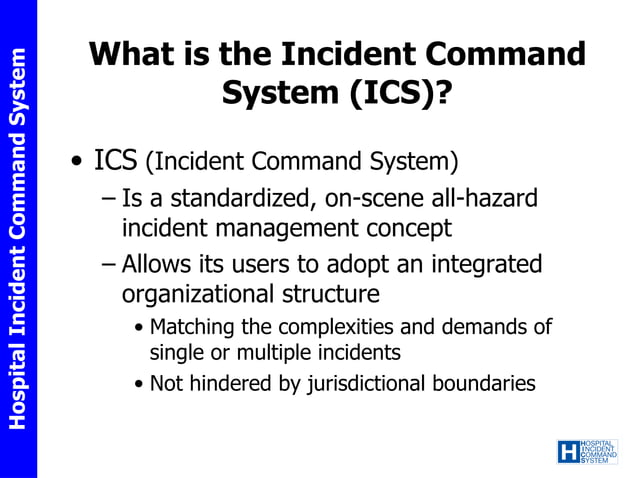 Hospital Incident Command System

What is the Incident Command System (ICS)?

• ICS (Incident Command System)
– Is a standardized, on-scene all-hazard incident management concept
– Allows its users to adopt an integrated organizational structure
• Matching the complexities and demands of single or multiple incidents
• Not hindered by jurisdictional boundaries

H HOSPITAL INCIDENT COMMAND SYSTEM